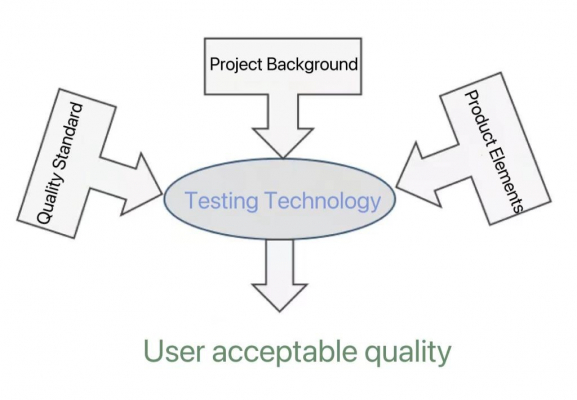 Project Background

Quality Standard

Product Elements

Testing Technology

User acceptable quality